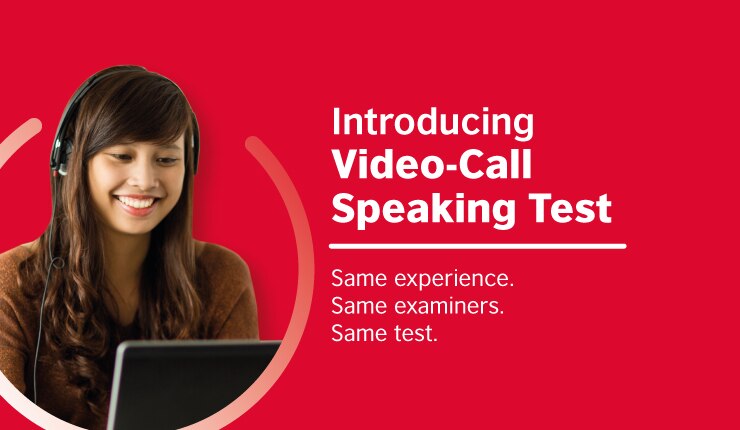 Introducing
Video-Call
Speaking Test

Same experience.
Same examiners.
Same test.